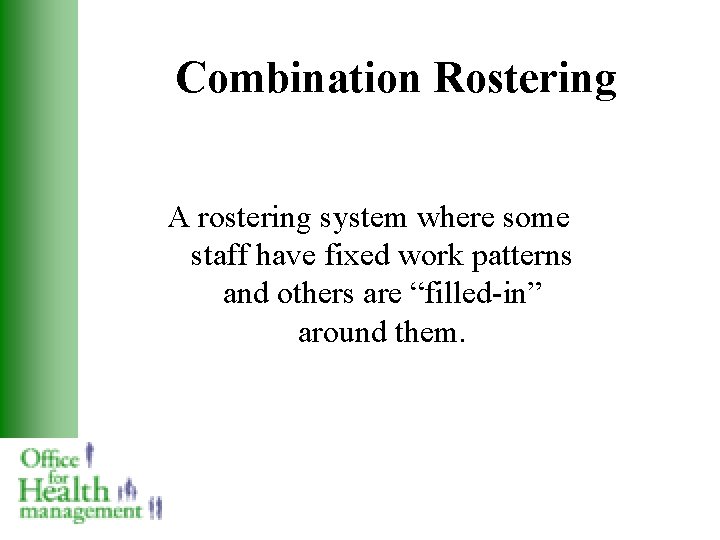 Combination Rostering

A rostering system where some staff have fixed work patterns and others are “filled-in” around them.

Office for Health management